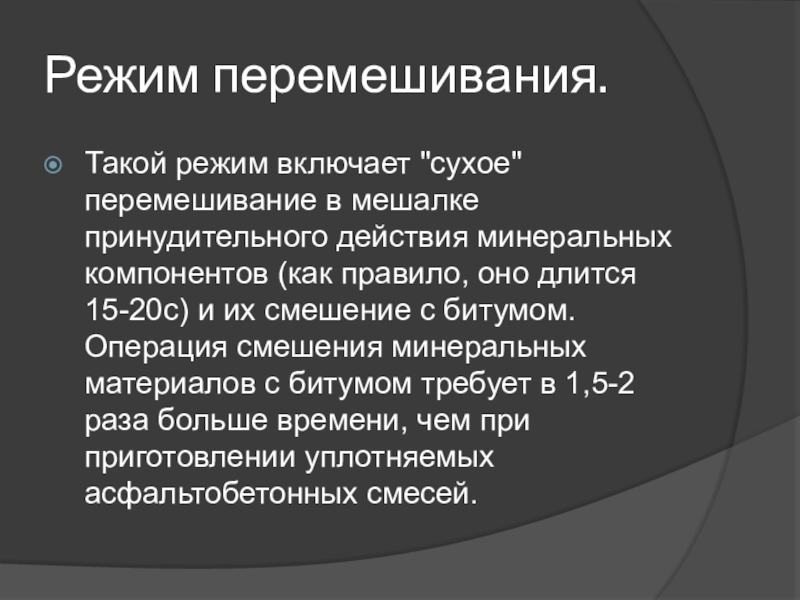 Режим перемешивания.

Такой режим включает "сухое" перемешивание в мешалке принудительного действия минеральных компонентов (как правило, оно длится 15-20с) и их смешение с битумом. Операция смешения минеральных материалов с битумом требует в 1,5-2 раза больше времени, чем при приготовлении уплотняемых асфальтобетонных смесей.